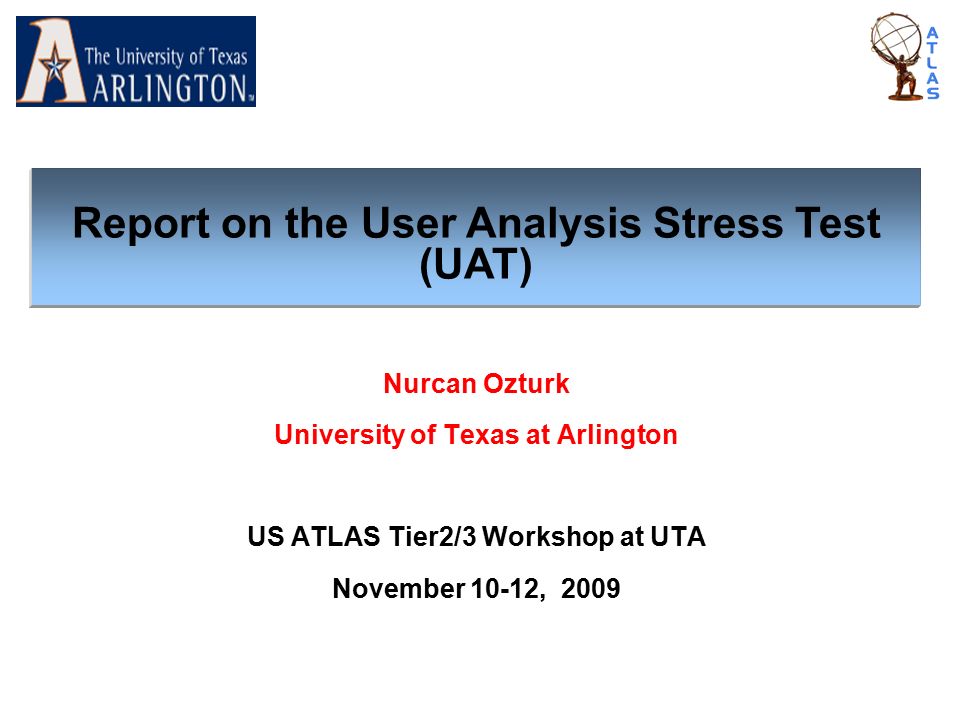 The University of Texas ARLINGTON

ATLAS

Report on the User Analysis Stress Test (UAT)

Nurcan Ozturk

University of Texas at Arlington

US ATLAS Tier2/3 Workshop at UTA

November 10-12, 2009